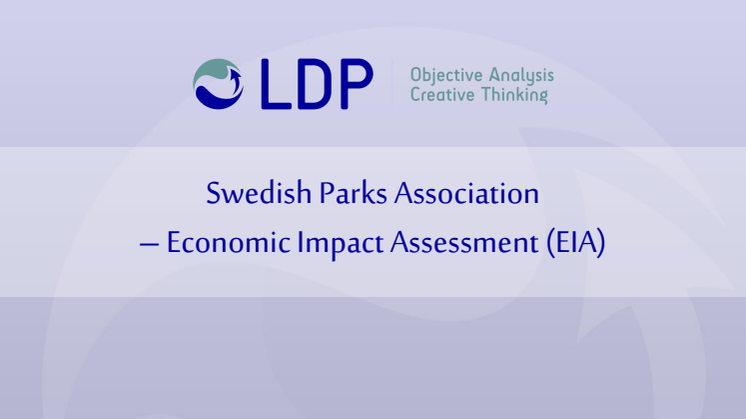 LDP

Objective Analysis
Creative Thinking

Swedish Parks Association
– Economic Impact Assessment (EIA)